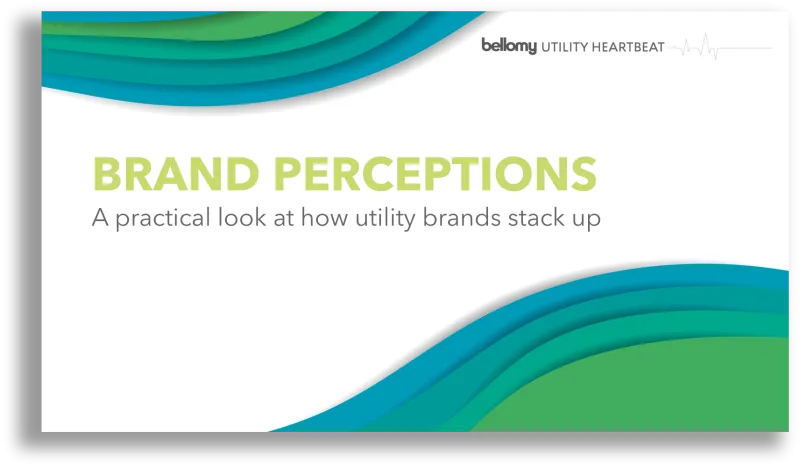 bellomy UTILITY HEARTBEAT

BRAND PERCEPTIONS

A practical look at how utility brands stack up